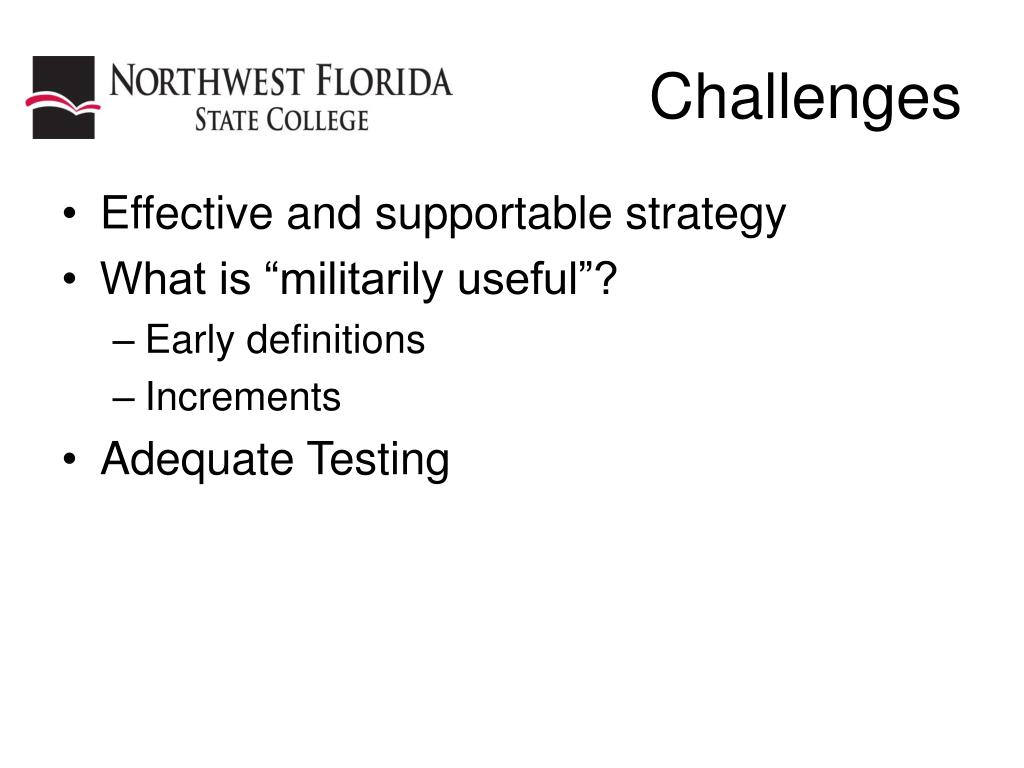 NORTHWEST FLORIDA
STATE COLLEGE

Challenges

• Effective and supportable strategy
• What is “militarily useful”?
– Early definitions
– Increments
• Adequate Testing